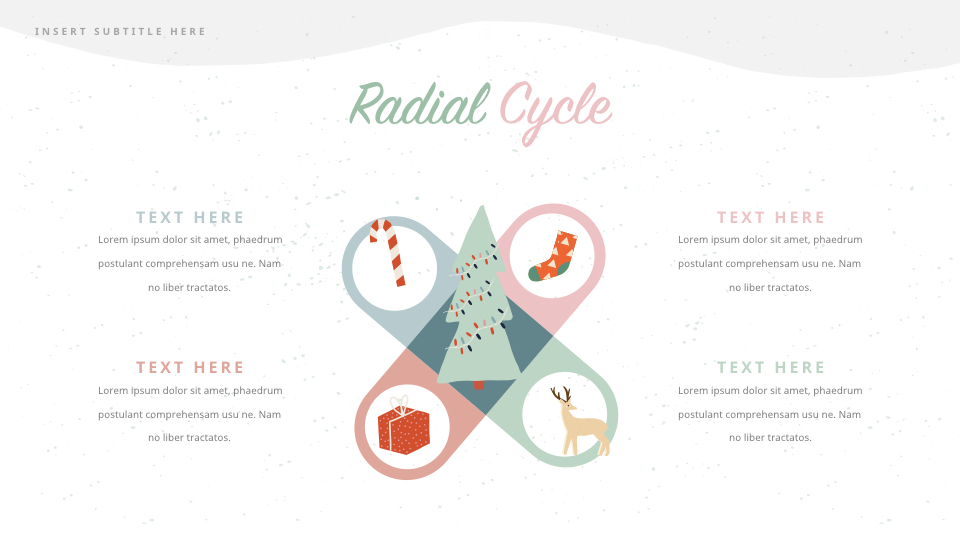 INSERT SUBTITLE HERE

Radial Cycle

TEXT HERE

Lorem ipsum dolor sit amet, phaedrum postulant comprehensam usu ne. Nam no liber tractatos.

TEXT HERE

Lorem ipsum dolor sit amet, phaedrum postulant comprehensam usu ne. Nam no liber tractatos.

TEXT HERE

Lorem ipsum dolor sit amet, phaedrum postulant comprehensam usu ne. Nam no liber tractatos.

TEXT HERE

Lorem ipsum dolor sit amet, phaedrum postulant comprehensam usu ne. Nam no liber tractatos.